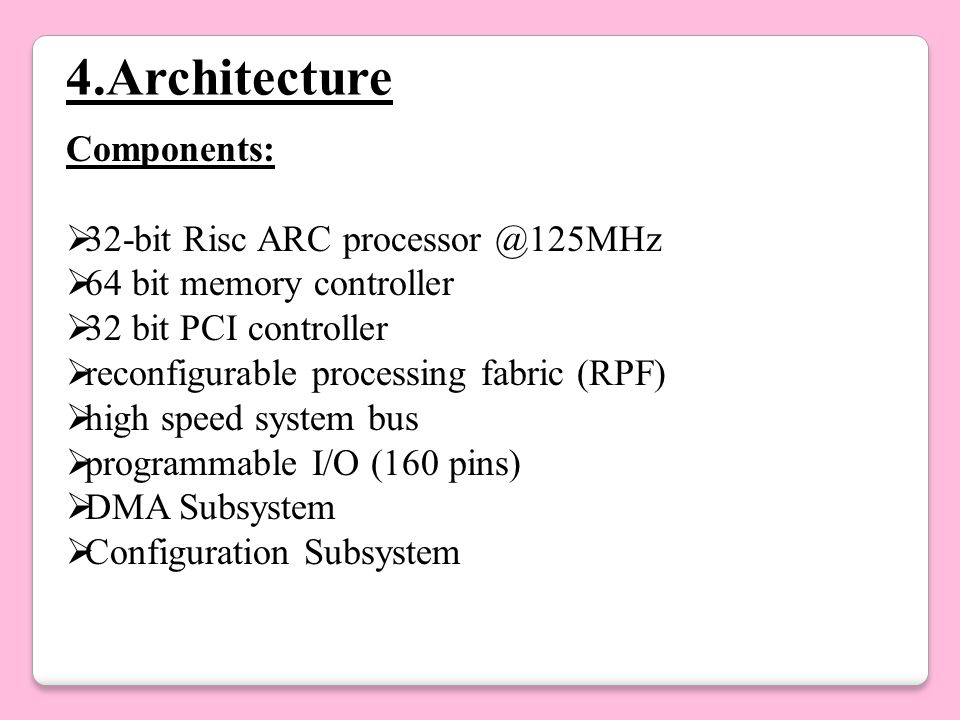 4.Architecture

Components:

➢32-bit Risc ARC processor @125MHz
➢64 bit memory controller
➢32 bit PCI controller
➢reconfigurable processing fabric (RPF)
➢high speed system bus
➢programmable I/O (160 pins)
➢DMA Subsystem
➢Configuration Subsystem